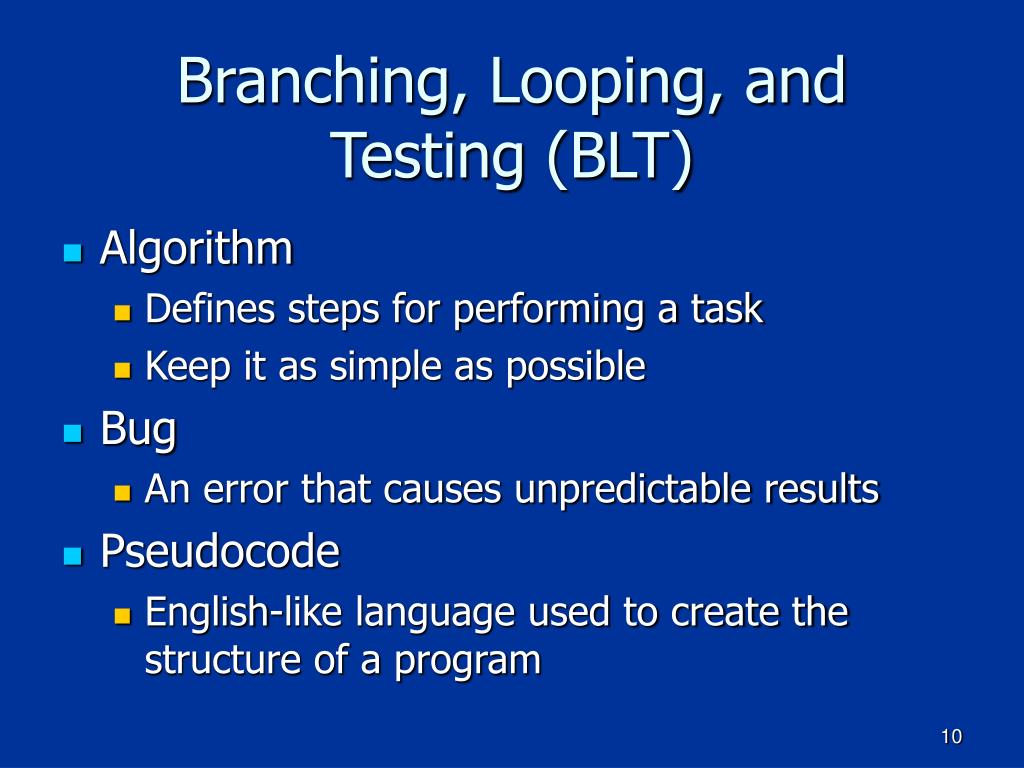 Branching, Looping, and Testing (BLT)

- Algorithm
  - Defines steps for performing a task
  - Keep it as simple as possible
- Bug
  - An error that causes unpredictable results
- Pseudocode
  - English-like language used to create the structure of a program

10